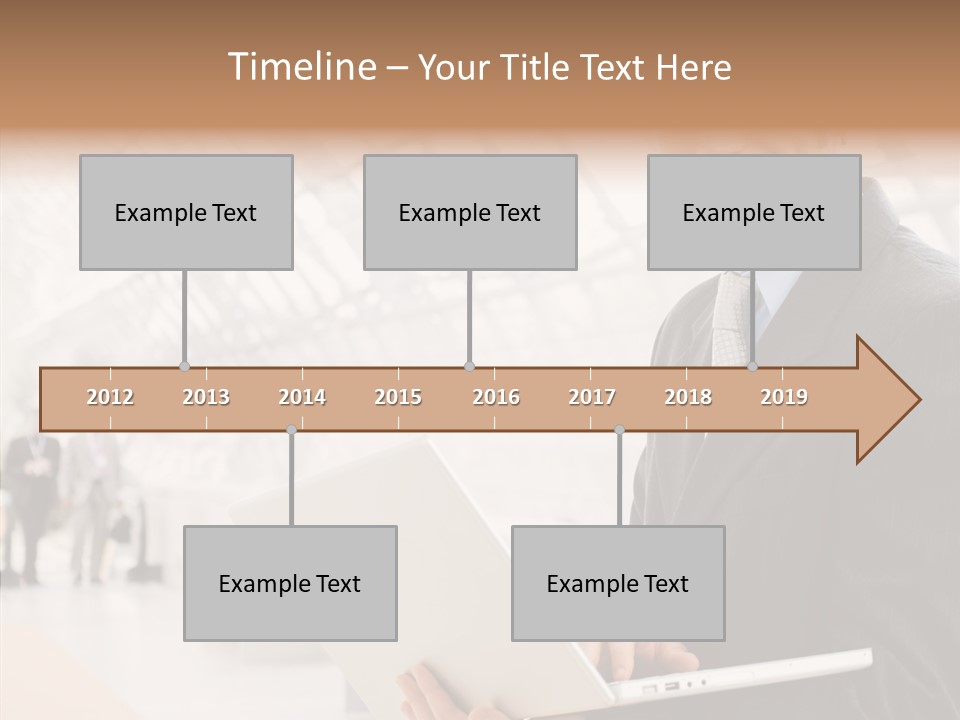 Timeline – Your Title Text Here

Example Text

Example Text

Example Text

2012 2013 2014 2015 2016 2017 2018 2019

Example Text

Example Text